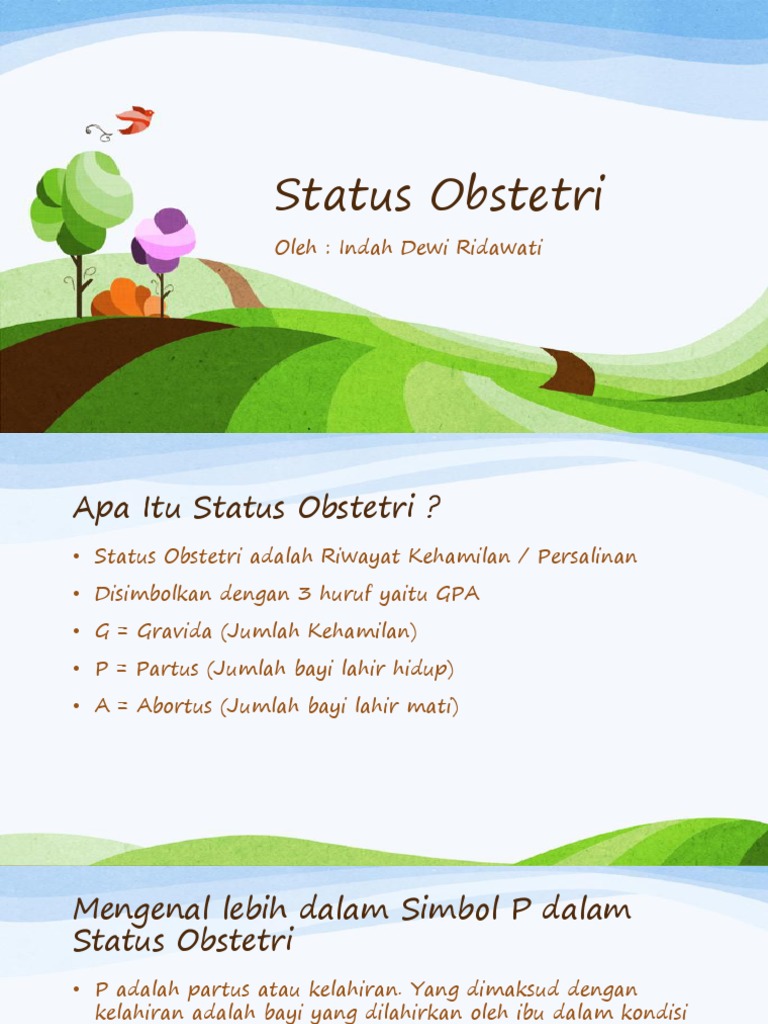 Status Obstetri

Oleh : Indah Dewi Ridawati

Apa Itu Status Obstetri ?

• Status Obstetri adalah Riwayat Kehamilan / Persalinan
• Disimbolkan dengan 3 huruf yaitu GPA
• G = Gravida (Jumlah Kehamilan)
• P = Partus (Jumlah bayi lahir hidup)
• A = Abortus (Jumlah bayi lahir mati)

Mengenal lebih dalam Simbol P dalam Status Obstetri

• P adalah partus atau kelahiran. Yang dimaksud dengan kelahiran adalah bayi yang dilahirkan oleh ibu dalam kondisi